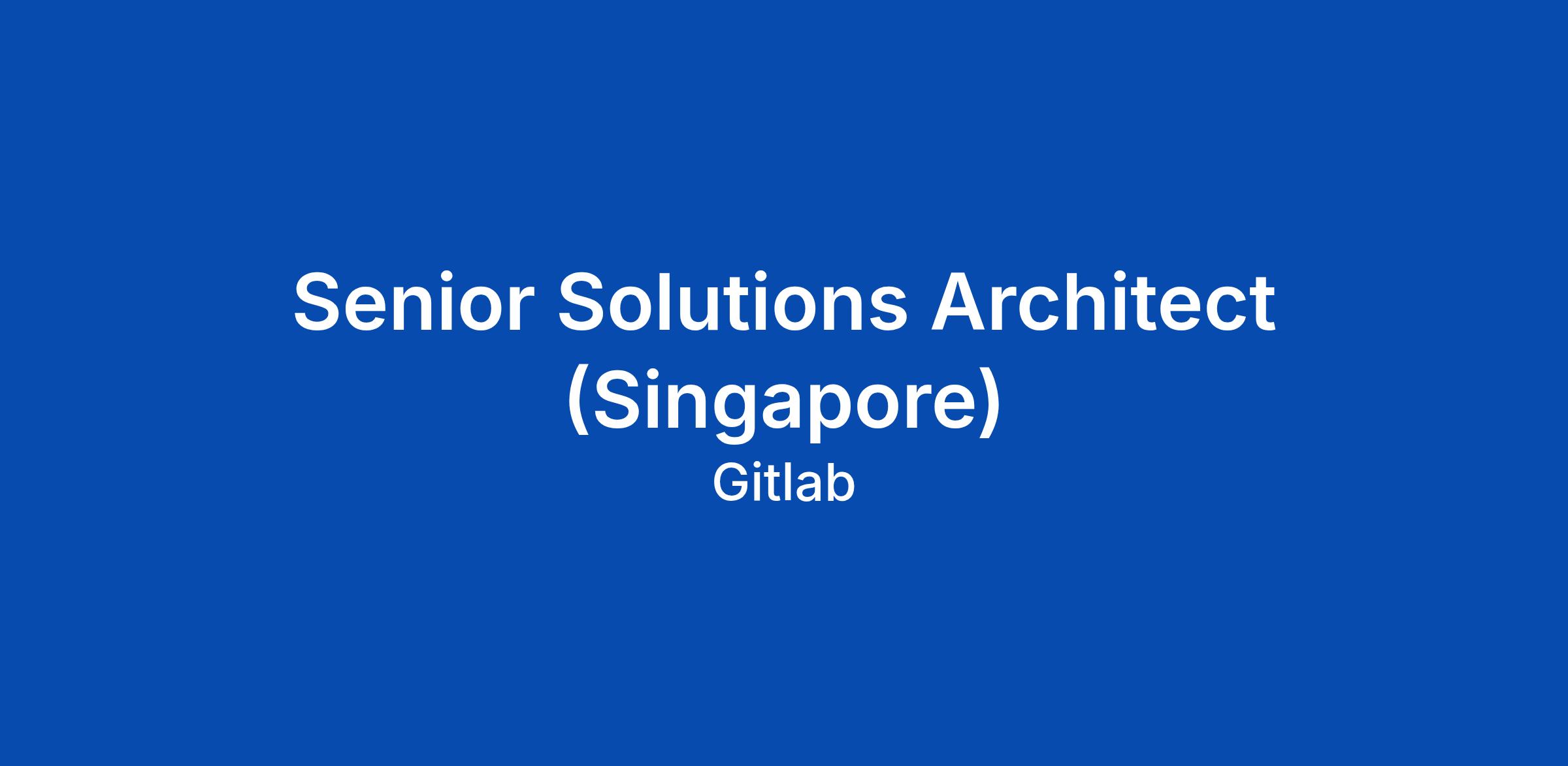 Senior Solutions Architect (Singapore)

Gitlab